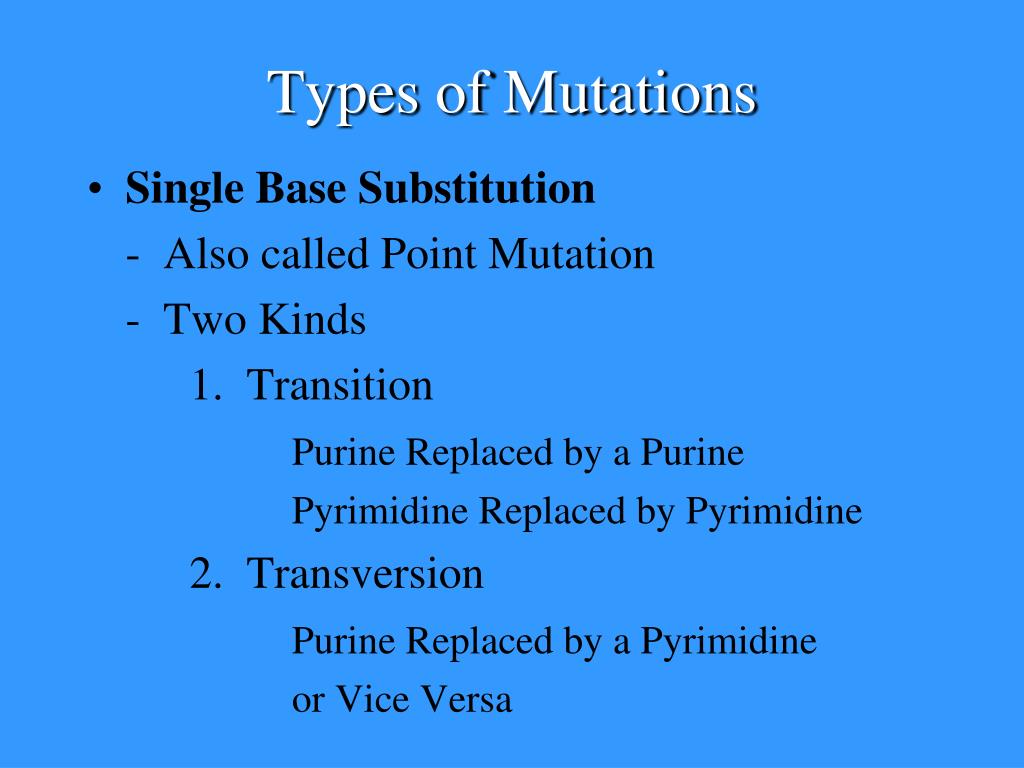 Types of Mutations

• Single Base Substitution
- Also called Point Mutation
- Two Kinds
1. Transition
Purine Replaced by a Purine
Pyrimidine Replaced by Pyrimidine
2. Transversion
Purine Replaced by a Pyrimidine
or Vice Versa